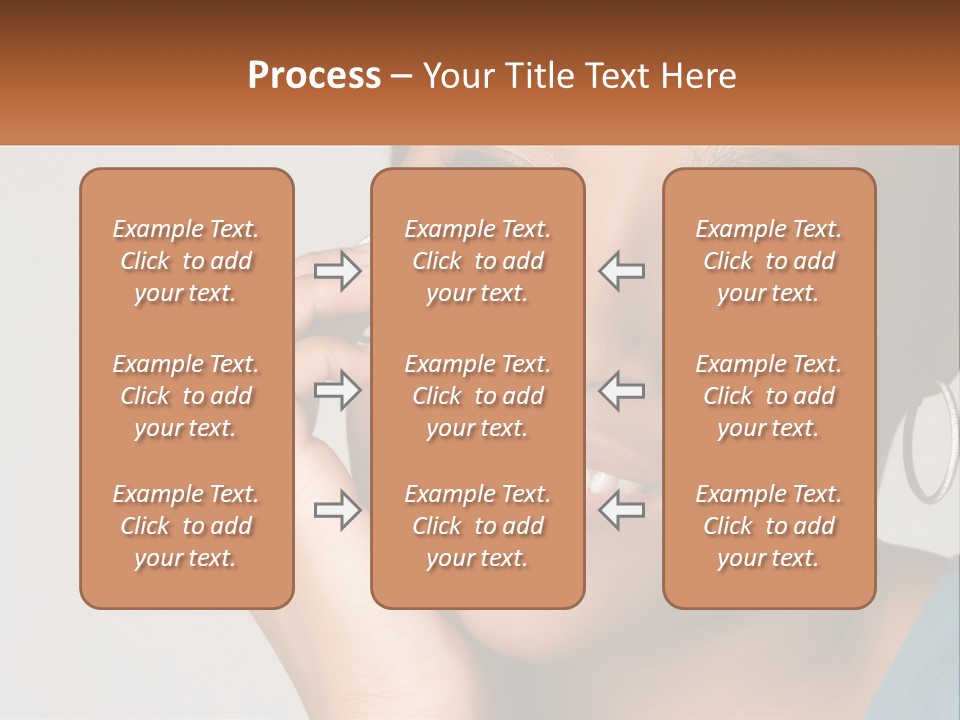 Process – Your Title Text Here

Example Text. Click to add your text.

Example Text. Click to add your text.

Example Text. Click to add your text.

Example Text. Click to add your text.

Example Text. Click to add your text.

Example Text. Click to add your text.

Example Text. Click to add your text.

Example Text. Click to add your text.

Example Text. Click to add your text.